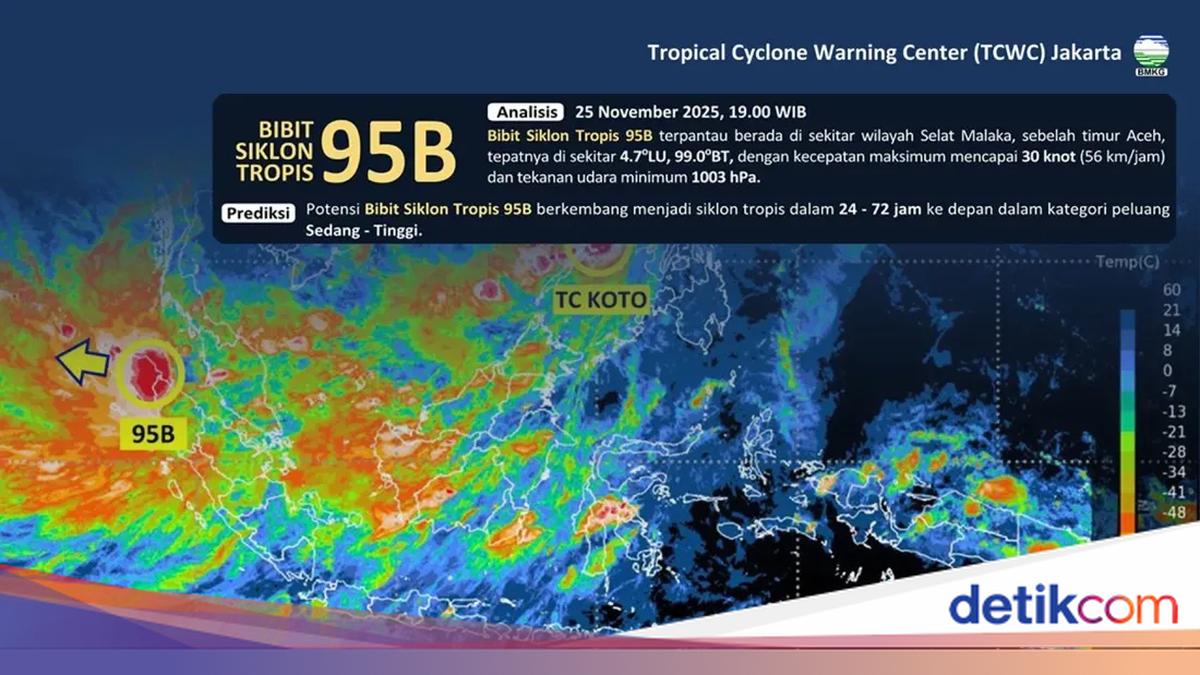 Tropical Cyclone Warning Center (TCWC) Jakarta

BMKG

BIBIT SIKLON TROPIS 95B

Analisis 25 November 2025, 19.00 WIB

Bibit Siklon Tropis 95B terpantau berada di sekitar wilayah Selat Malaka, sebelah timur Aceh, tepatnya di sekitar 4.7°LU, 99.0°BT, dengan kecepatan maksimum mencapai 30 knot (56 km/jam) dan tekanan udara minimum 1003 hPa.

Prediksi Potensi Bibit Siklon Tropis 95B berkembang menjadi siklon tropis dalam 24 - 72 jam ke depan dalam kategori peluang Sedang - Tinggi.

TC KOTO

95B

Temp(C)
60
21
14
8
0
-7
-13
-21
-28
-34
-41
-48

detikcom